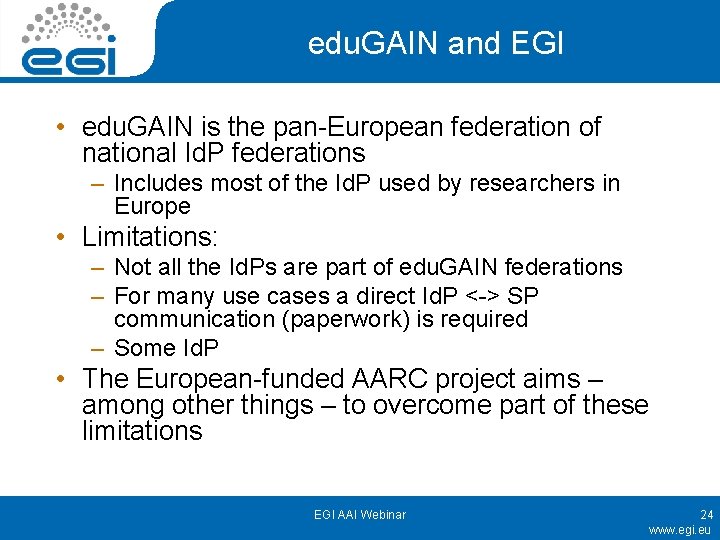 egi

eduGAIN and EGI

• eduGAIN is the pan-European federation of national IdP federations
– Includes most of the IdP used by researchers in Europe
• Limitations:
– Not all the IdPs are part of eduGAIN federations
– For many use cases a direct IdP <-> SP communication (paperwork) is required
– Some IdP
• The European-funded AARC project aims – among other things – to overcome part of these limitations

EGI AAI Webinar

24

www.egi.eu